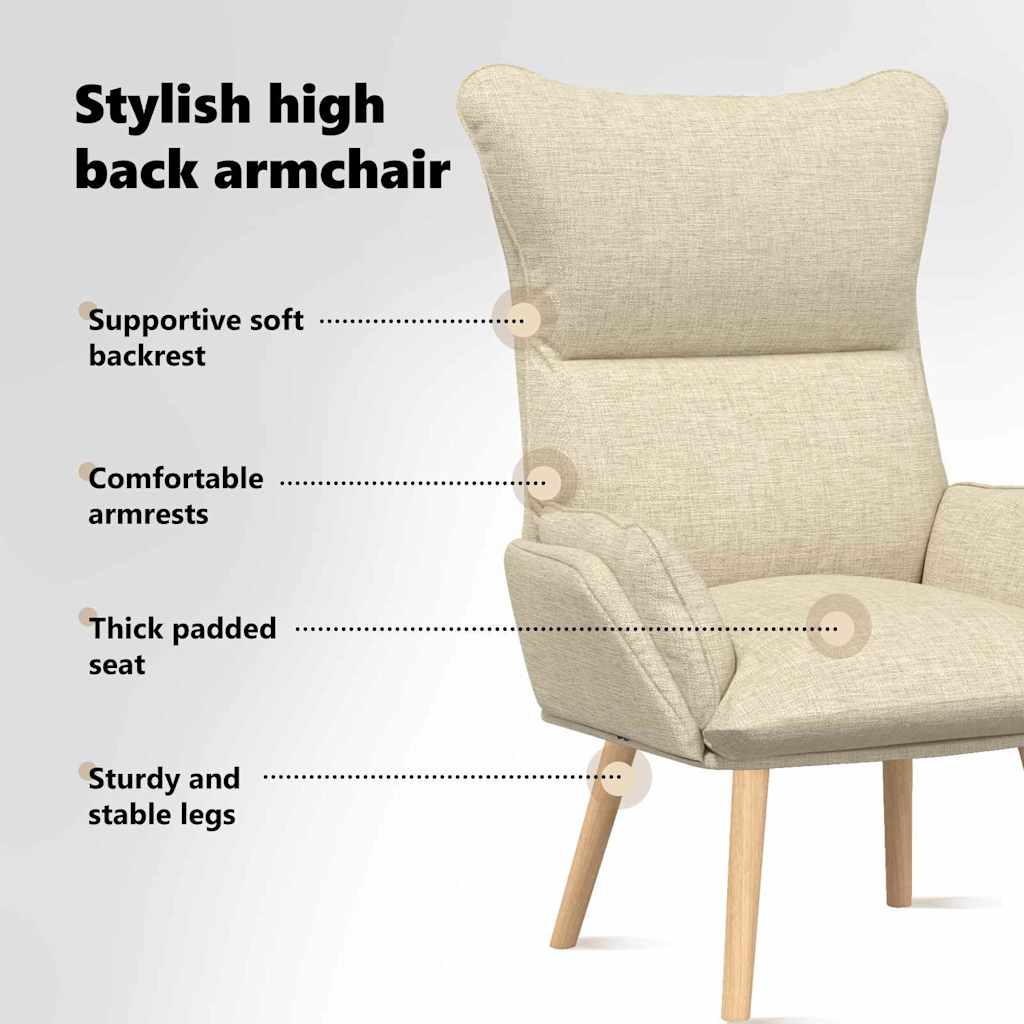 Stylish high back armchair

Supportive soft backrest

Comfortable armrests

Thick padded seat

Sturdy and stable legs